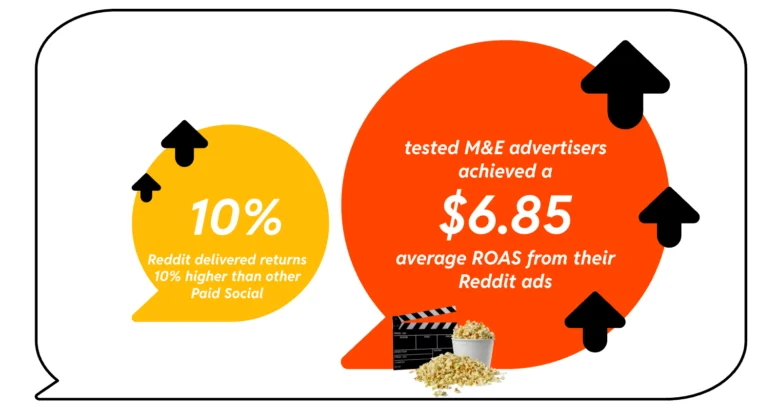 10%

Reddit delivered returns 10% higher than other Paid Social

tested M&E advertisers achieved a

$6.85

average ROAS from their Reddit ads